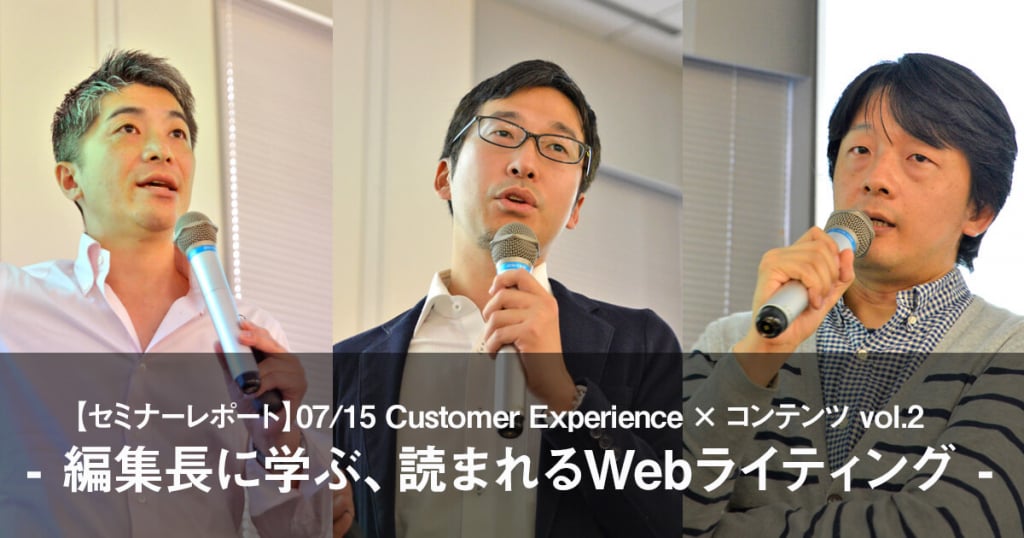 【セミナーレポート】07/15 Customer Experience × コンテンツ vol.2

- 編集長に学ぶ、読まれるWebライティング -